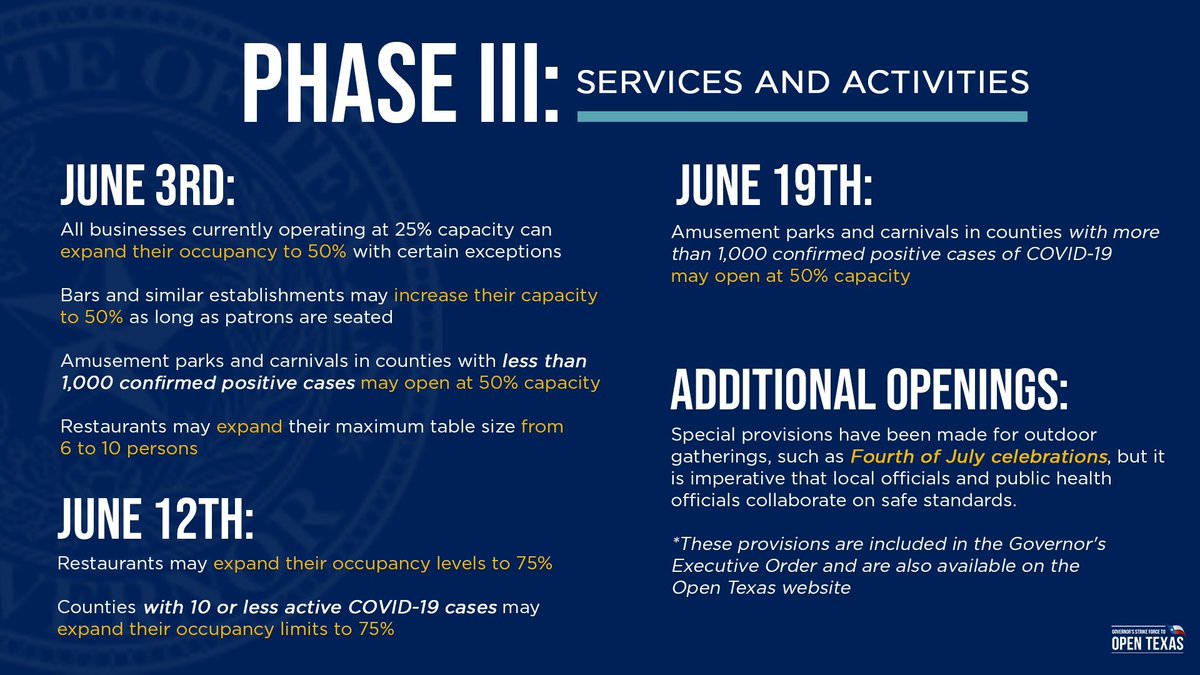 PHASE III: SERVICES AND ACTIVITIES

JUNE 3RD:

All businesses currently operating at 25% capacity can expand their occupancy to 50% with certain exceptions

Bars and similar establishments may increase their capacity to 50% as long as patrons are seated

Amusement parks and carnivals in counties with less than 1,000 confirmed positive cases may open at 50% capacity

Restaurants may expand their maximum table size from 6 to 10 persons

JUNE 12TH:

Restaurants may expand their occupancy levels to 75%

Counties with 10 or less active COVID-19 cases may expand their occupancy limits to 75%

JUNE 19TH:

Amusement parks and carnivals in counties with more than 1,000 confirmed positive cases of COVID-19 may open at 50% capacity

ADDITIONAL OPENINGS:

Special provisions have been made for outdoor gatherings, such as Fourth of July celebrations, but it is imperative that local officials and public health officials collaborate on safe standards.

*These provisions are included in the Governor's Executive Order and are also available on the Open Texas website

GOVERNOR'S STRIKE FORCE TO OPEN TEXAS